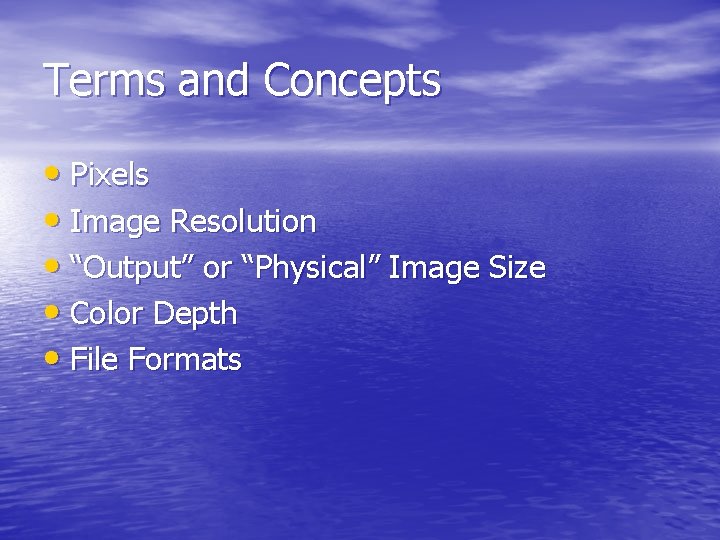 Terms and Concepts

• Pixels
• Image Resolution
• “Output” or “Physical” Image Size
• Color Depth
• File Formats